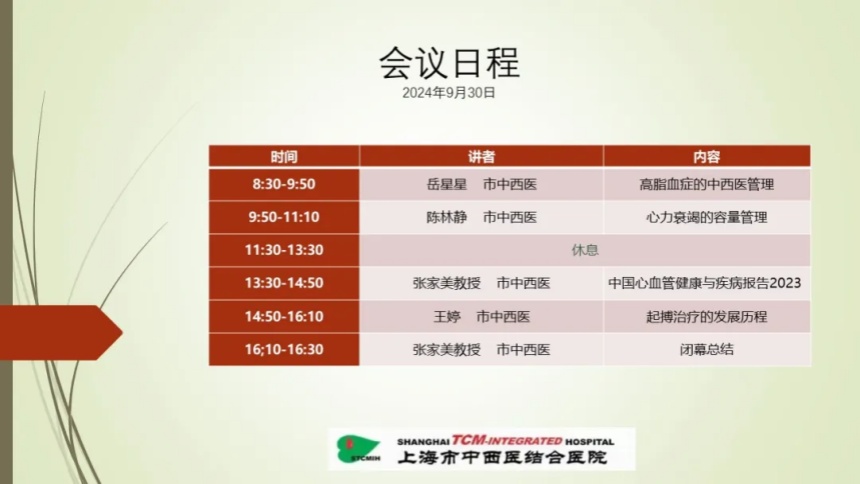 会议日程
2024年9月30日

| 时间 | 讲者 | 内容 |
|---|---|---|
| 8:30-9:50 | 岳星星　市中西医 | 高脂血症的中西医管理 |
| 9:50-11:10 | 陈林静　市中西医 | 心力衰竭的容量管理 |
| 11:30-13:30 | 休息 | |
| 13:30-14:50 | 张家美教授　市中西医 | 中国心血管健康与疾病报告2023 |
| 14:50-16:10 | 王婷　市中西医 | 起搏治疗的发展历程 |
| 16;10-16:30 | 张家美教授　市中西医 | 闭幕总结 |

STCMIH
SHANGHAI TCM-INTEGRATED HOSPITAL
上海市中西医结合医院